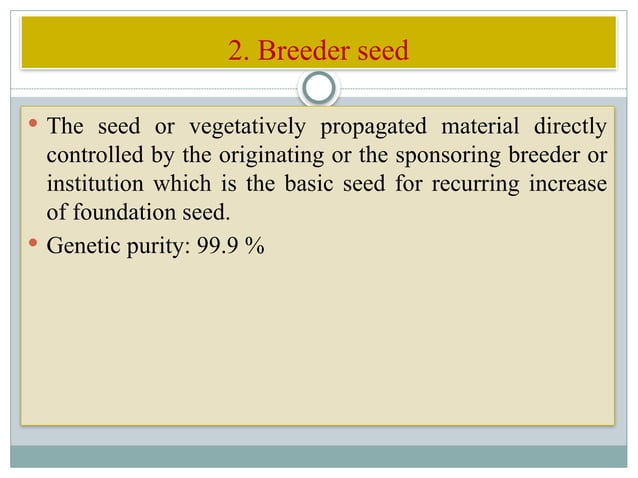 2. Breeder seed

• The seed or vegetatively propagated material directly controlled by the originating or the sponsoring breeder or institution which is the basic seed for recurring increase of foundation seed.

• Genetic purity: 99.9 %